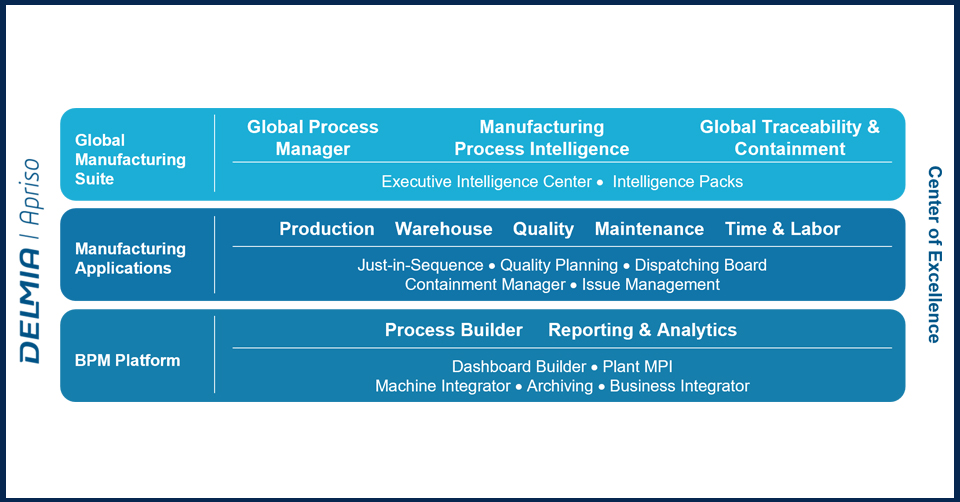 DELMIA | Apriso

Global Manufacturing Suite

Global Process Manager

Manufacturing Process Intelligence

Global Traceability & Containment

Executive Intelligence Center • Intelligence Packs

Manufacturing Applications

Production Warehouse Quality Maintenance Time & Labor

Just-in-Sequence • Quality Planning • Dispatching Board
Containment Manager • Issue Management

BPM Platform

Process Builder Reporting & Analytics

Dashboard Builder • Plant MPI
Machine Integrator • Archiving • Business Integrator

Center of Excellence